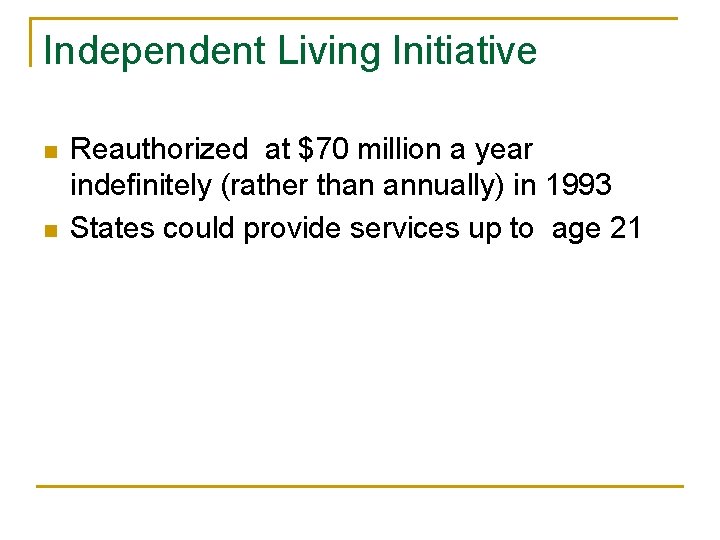 Independent Living Initiative

- Reauthorized at \$70 million a year indefinitely (rather than annually) in 1993
- States could provide services up to age 21